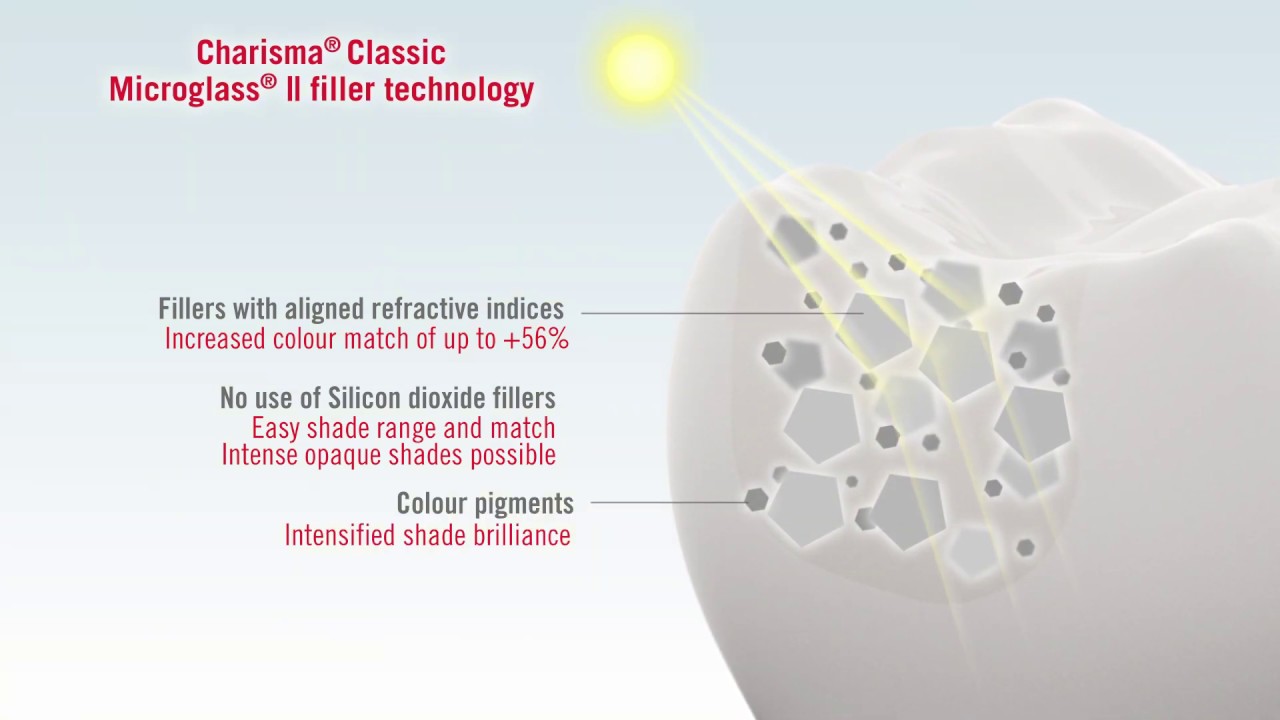 Charisma® Classic
Microglass® II filler technology

Fillers with aligned refractive indices
Increased colour match of up to +56%

No use of Silicon dioxide fillers
Easy shade range and match
Intense opaque shades possible

Colour pigments
Intensified shade brilliance